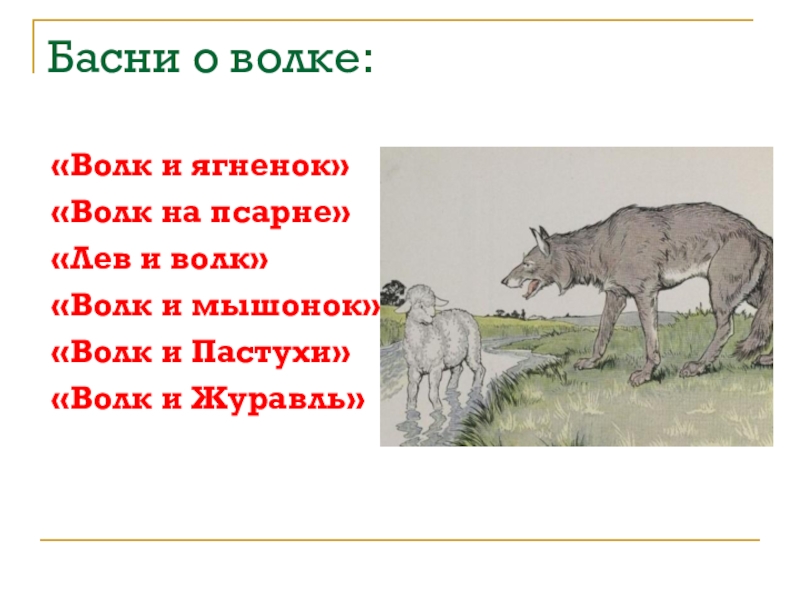 Басни о волке:

«Волк и ягненок»
«Волк на псарне»
«Лев и волк»
«Волк и мышонок»
«Волк и Пастухи»
«Волк и Журавль»